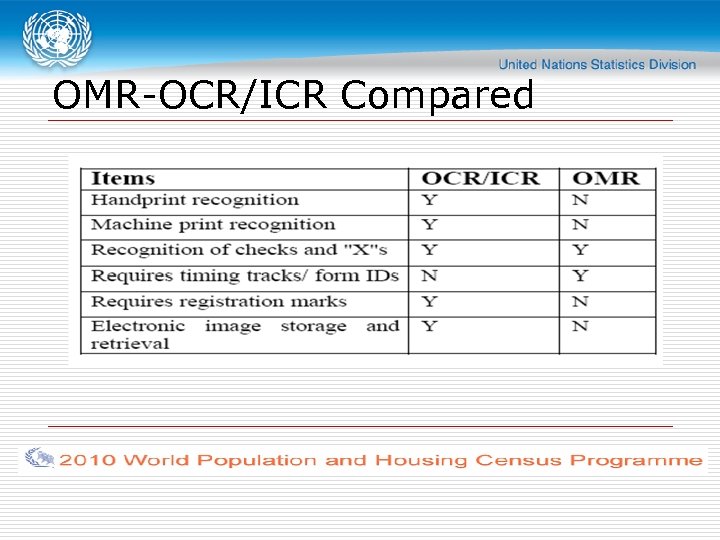 United Nations Statistics Division

OMR-OCR/ICR Compared

| Items | OCR/ICR | OMR |
|---|---|---|
| Handprint recognition | Y | N |
| Machine print recognition | Y | N |
| Recognition of checks and "X"s | Y | Y |
| Requires timing tracks/ form IDs | N | Y |
| Requires registration marks | Y | N |
| Electronic image storage and retrieval | Y | N |

2010 World Population and Housing Census Programme